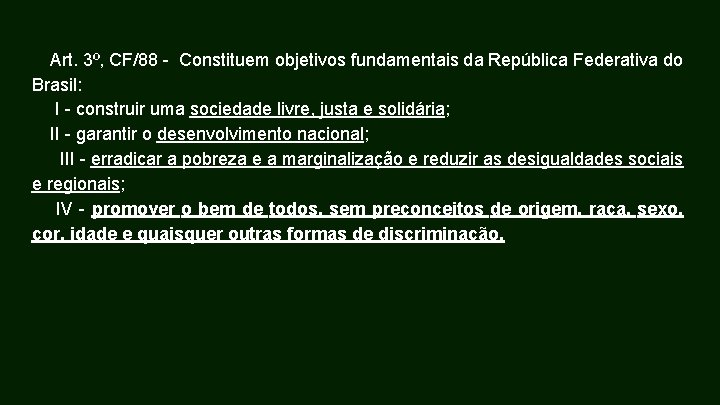 Art. 3º, CF/88 - Constituem objetivos fundamentais da República Federativa do Brasil:

I - construir uma sociedade livre, justa e solidária;

II - garantir o desenvolvimento nacional;

III - erradicar a pobreza e a marginalização e reduzir as desigualdades sociais e regionais;

IV - promover o bem de todos, sem preconceitos de origem, raça, sexo, cor, idade e quaisquer outras formas de discriminação.